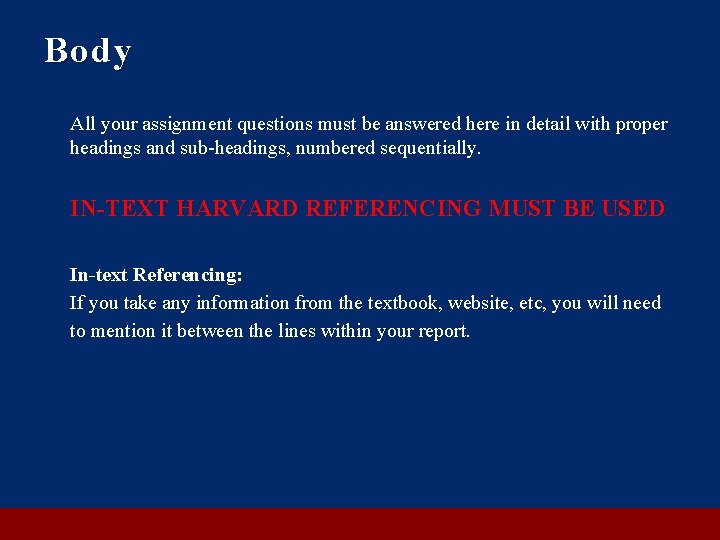 Body

All your assignment questions must be answered here in detail with proper headings and sub-headings, numbered sequentially.

IN-TEXT HARVARD REFERENCING MUST BE USED

In-text Referencing:
If you take any information from the textbook, website, etc, you will need to mention it between the lines within your report.